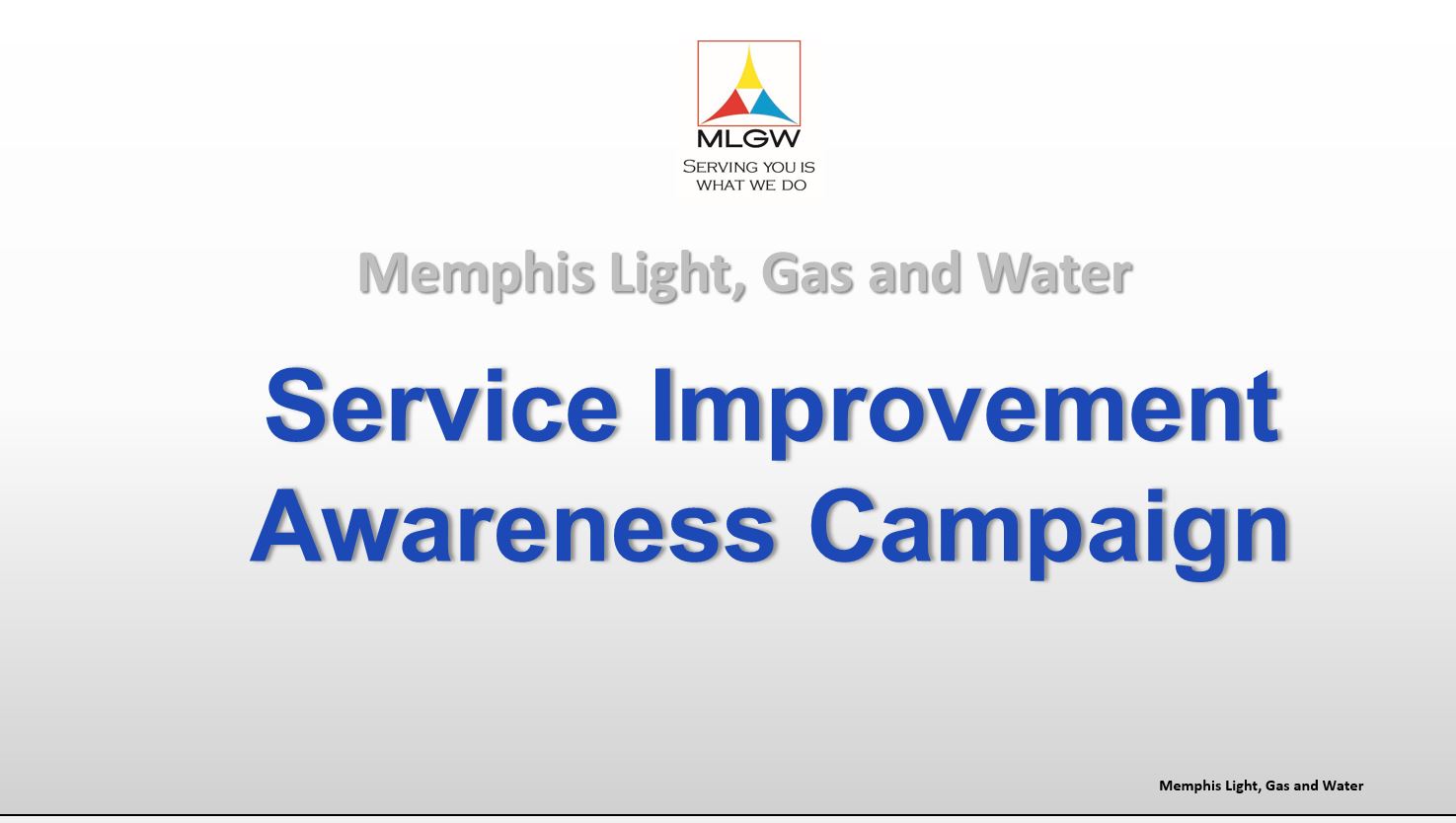 MLGW
SERVING YOU IS WHAT WE DO

Memphis Light, Gas and Water

Service Improvement Awareness Campaign

Memphis Light, Gas and Water